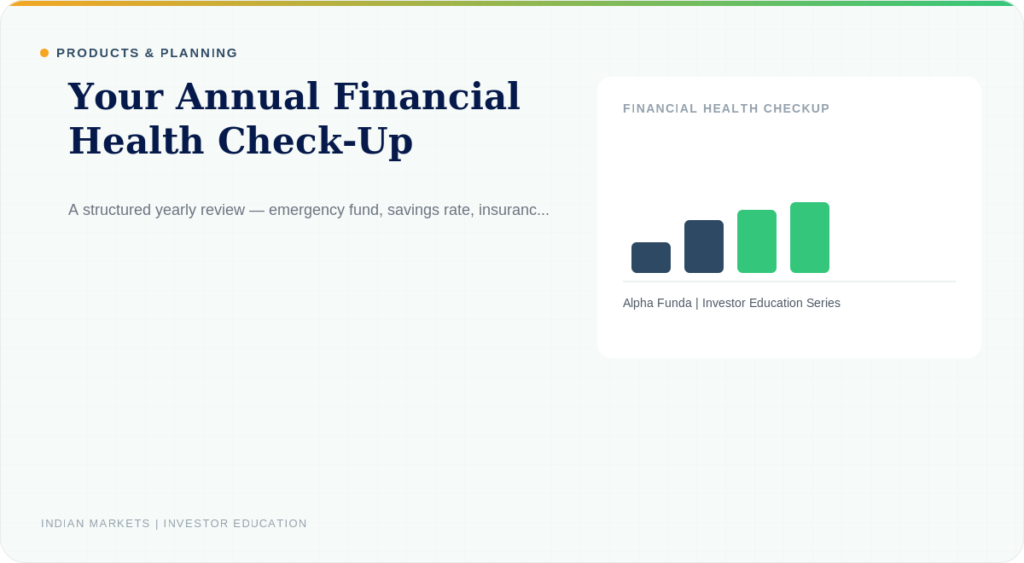 PRODUCTS & PLANNING

Your Annual Financial Health Check-Up

A structured yearly review — emergency fund, savings rate, insuranc...

FINANCIAL HEALTH CHECKUP

Alpha Funda | Investor Education Series

INDIAN MARKETS | INVESTOR EDUCATION